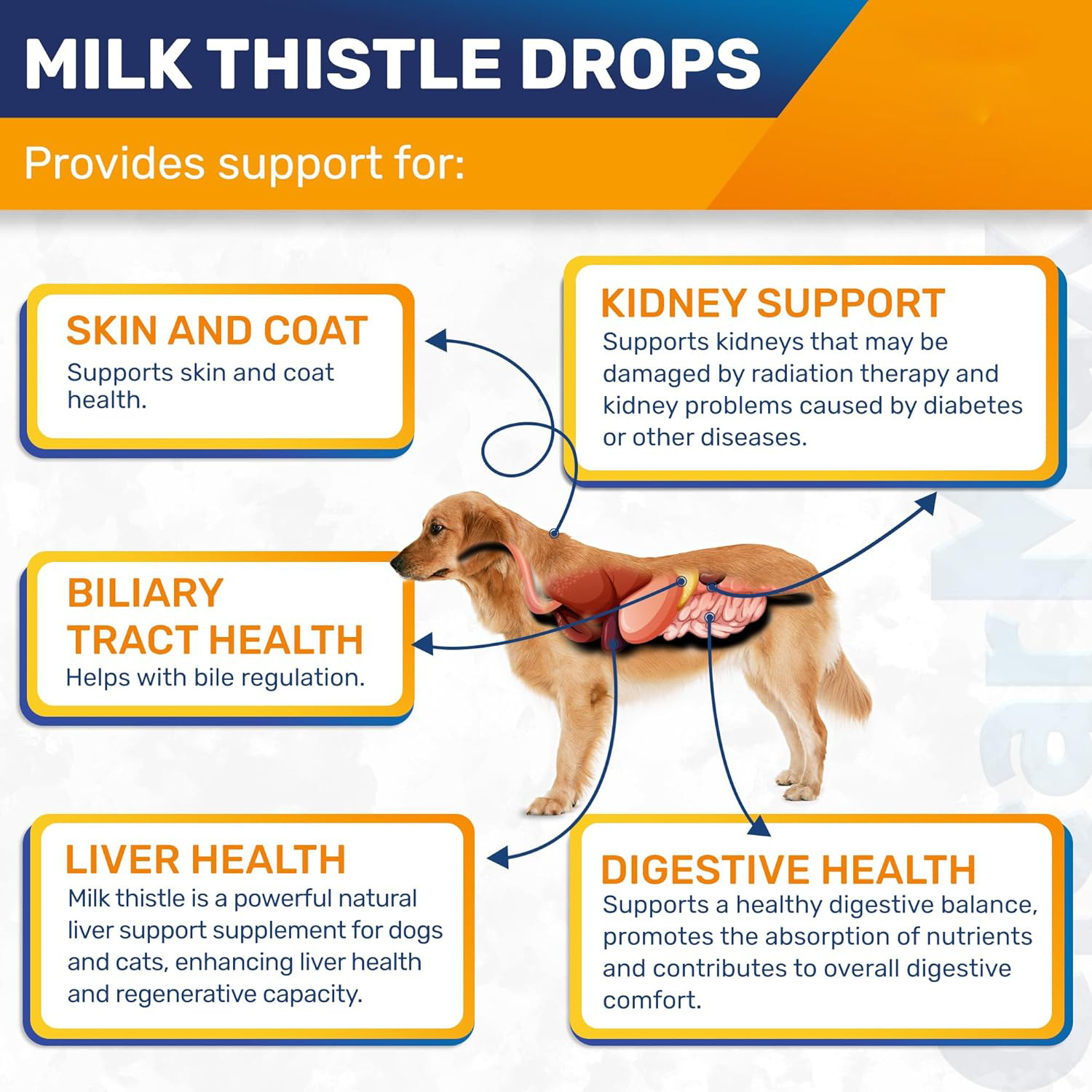 MILK THISTLE DROPS

Provides support for:

SKIN AND COAT
Supports skin and coat health.

KIDNEY SUPPORT
Supports kidneys that may be damaged by radiation therapy and kidney problems caused by diabetes or other diseases.

BILIARY TRACT HEALTH
Helps with bile regulation.

LIVER HEALTH
Milk thistle is a powerful natural liver support supplement for dogs and cats, enhancing liver health and regenerative capacity.

DIGESTIVE HEALTH
Supports a healthy digestive balance, promotes the absorption of nutrients and contributes to overall digestive comfort.